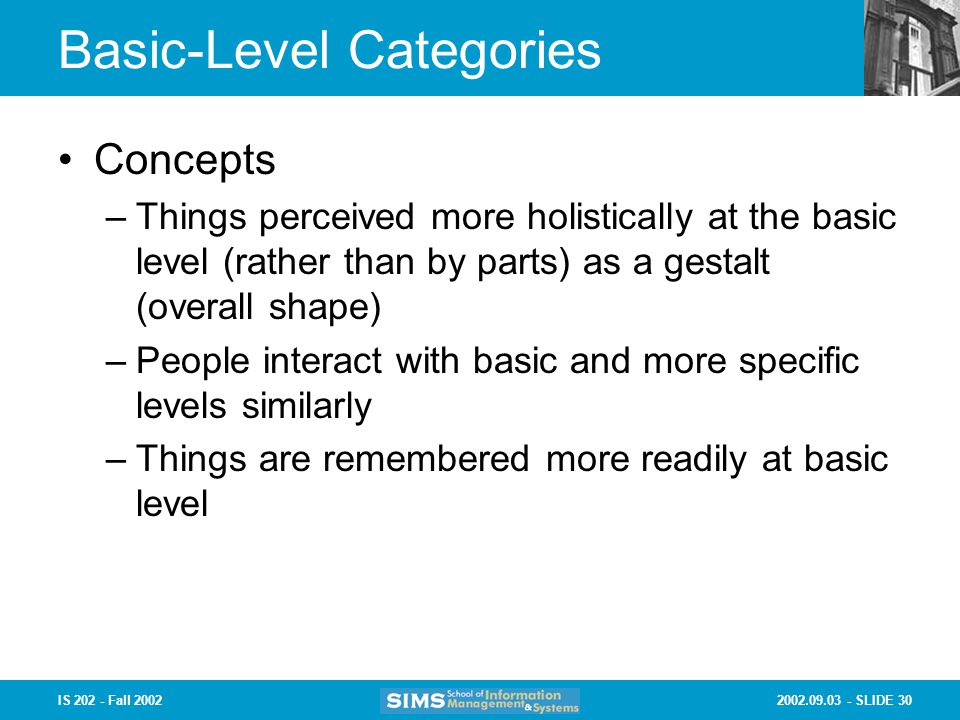 Basic-Level Categories

• Concepts
– Things perceived more holistically at the basic level (rather than by parts) as a gestalt (overall shape)
– People interact with basic and more specific levels similarly
– Things are remembered more readily at basic level

IS 202 - Fall 2002

SIMS School of Information Management & Systems

2002.09.03 - SLIDE 30